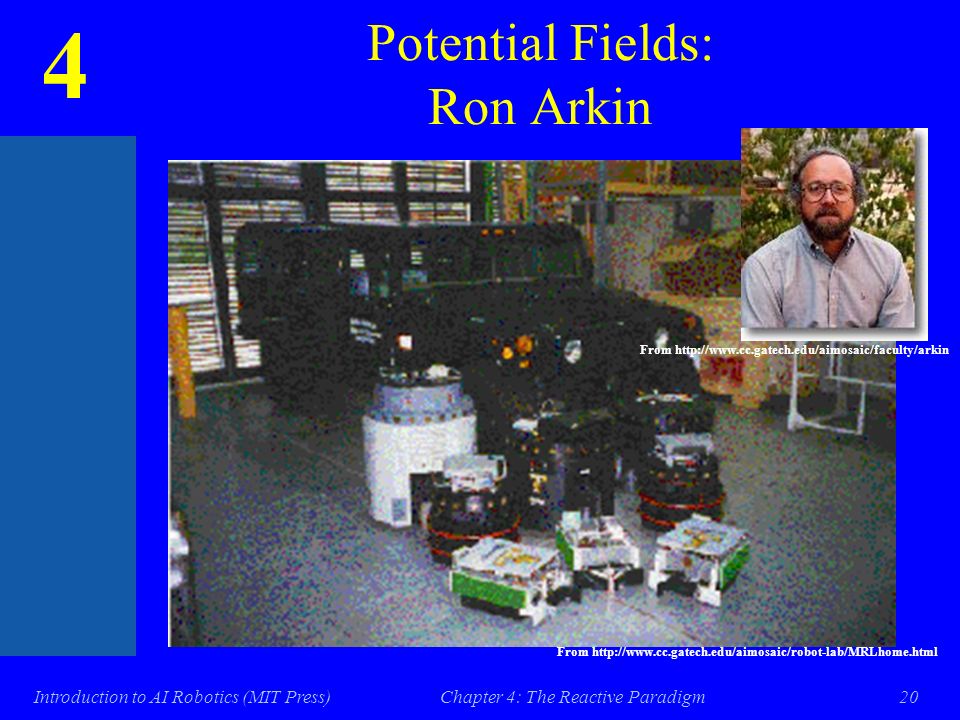 4

Potential Fields:
Ron Arkin

From http://www.cc.gatech.edu/aimosaic/faculty/arkin

From http://www.cc.gatech.edu/aimosaic/robot-lab/MRLhome.html

Introduction to AI Robotics (MIT Press)

Chapter 4: The Reactive Paradigm

20